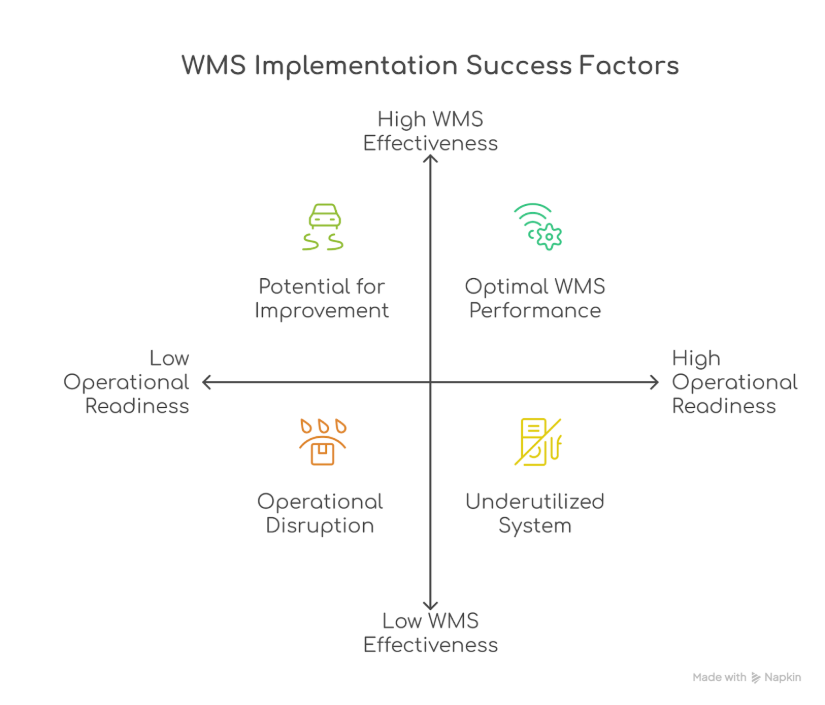 WMS Implementation Success Factors

High WMS Effectiveness

Potential for Improvement

Optimal WMS Performance

Low Operational Readiness

High Operational Readiness

Operational Disruption

Underutilized System

Low WMS Effectiveness

Made with Napkin